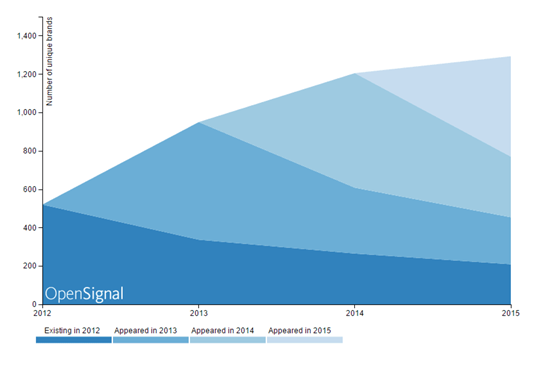 Number of unique brands

1,400
1,200
1,000
800
600
400
200
0

OpenSignal

2012
2013
2014
2015

Existing in 2012
Appeared in 2013
Appeared in 2014
Appeared in 2015